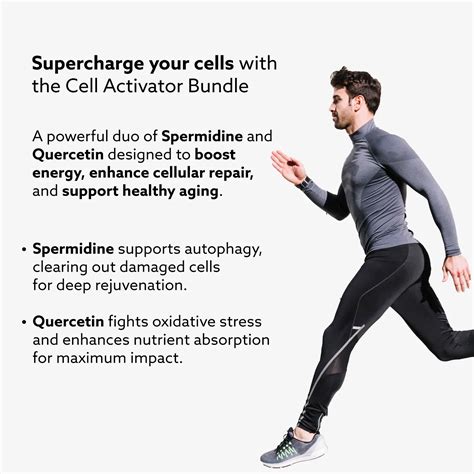 Supercharge your cells with the Cell Activator Bundle

A powerful duo of Spermidine and Quercetin designed to boost energy, enhance cellular repair, and support healthy aging.

• Spermidine supports autophagy, clearing out damaged cells for deep rejuvenation.

• Quercetin fights oxidative stress and enhances nutrient absorption for maximum impact.